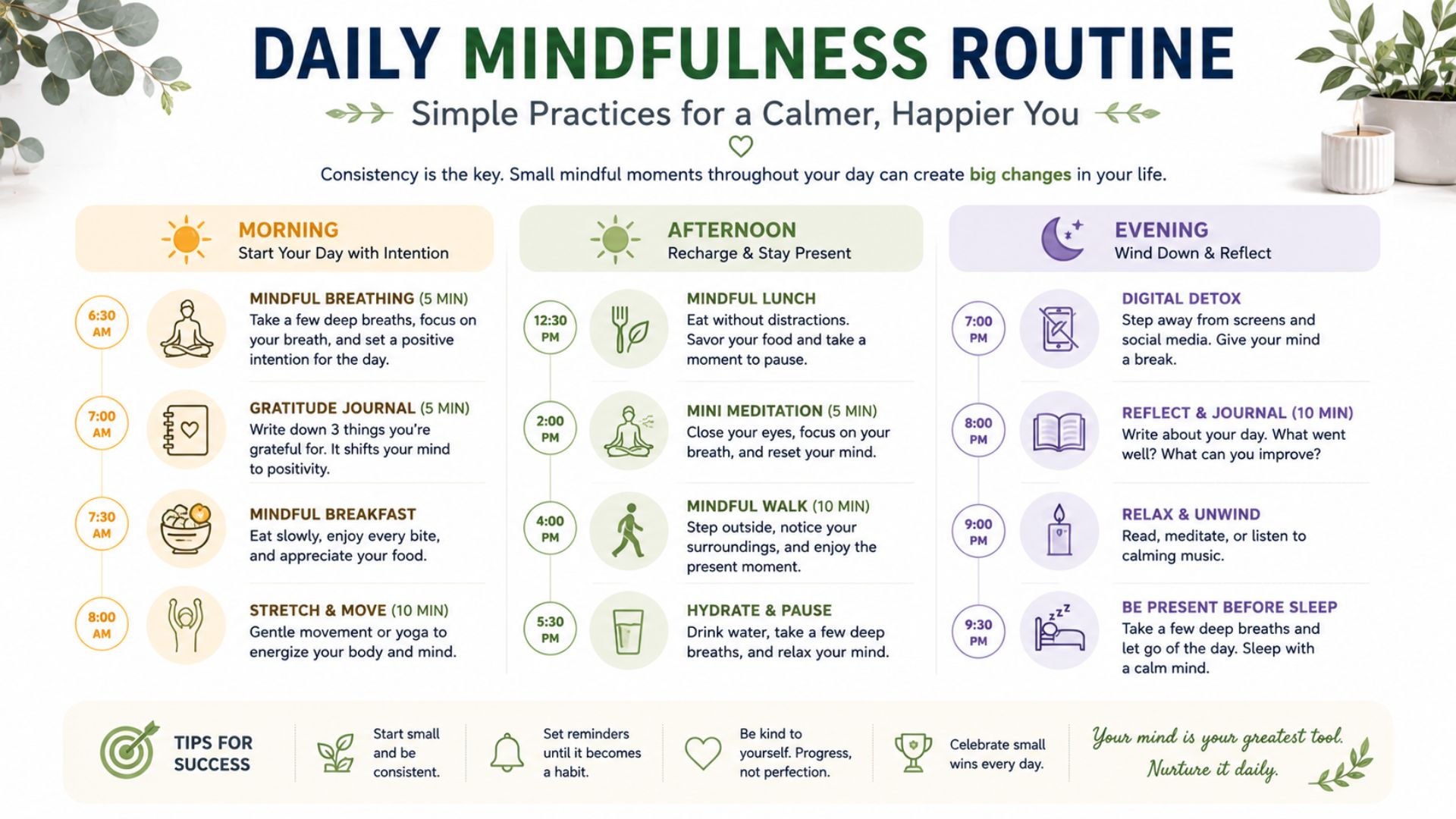 DAILY MINDFULNESS ROUTINE

Simple Practices for a Calmer, Happier You

Consistency is the key. Small mindful moments throughout your day can create big changes in your life.

MORNING
Start Your Day with Intention

6:30 AM
MINDFUL BREATHING (5 MIN)
Take a few deep breaths, focus on your breath, and set a positive intention for the day.

7:00 AM
GRATITUDE JOURNAL (5 MIN)
Write down 3 things you're grateful for. It shifts your mind to positivity.

7:30 AM
MINDFUL BREAKFAST
Eat slowly, enjoy every bite, and appreciate your food.

8:00 AM
STRETCH & MOVE (10 MIN)
Gentle movement or yoga to energize your body and mind.

AFTERNOON
Recharge & Stay Present

12:30 PM
MINDFUL LUNCH
Eat without distractions. Savor your food and take a moment to pause.

2:00 PM
MINI MEDITATION (5 MIN)
Close your eyes, focus on your breath, and reset your mind.

4:00 PM
MINDFUL WALK (10 MIN)
Step outside, notice your surroundings, and enjoy the present moment.

5:30 PM
HYDRATE & PAUSE
Drink water, take a few deep breaths, and relax your mind.

EVENING
Wind Down & Reflect

7:00 PM
DIGITAL DETOX
Step away from screens and social media. Give your mind a break.

8:00 PM
REFLECT & JOURNAL (10 MIN)
Write about your day. What went well? What can you improve?

9:00 PM
RELAX & UNWIND
Read, meditate, or listen to calming music.

9:30 PM
BE PRESENT BEFORE SLEEP
Take a few deep breaths and let go of the day. Sleep with a calm mind.

TIPS FOR SUCCESS

Start small and be consistent.

Set reminders until it becomes a habit.

Be kind to yourself. Progress, not perfection.

Celebrate small wins every day.

Your mind is your greatest tool. Nurture it daily.